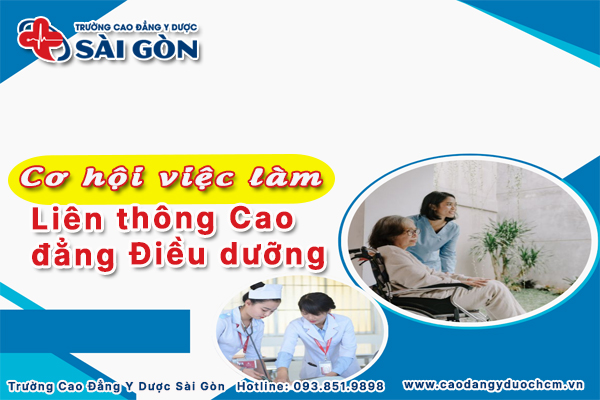 TRƯỜNG CAO ĐẲNG Y DƯỢC
SÀI GÒN

Cơ hội việc làm
Liên thông Cao đẳng Điều dưỡng

Trường Cao Đẳng Y Dược Sài Gòn Hotline: 093.851.9898 www.caodangyduochcm.vn